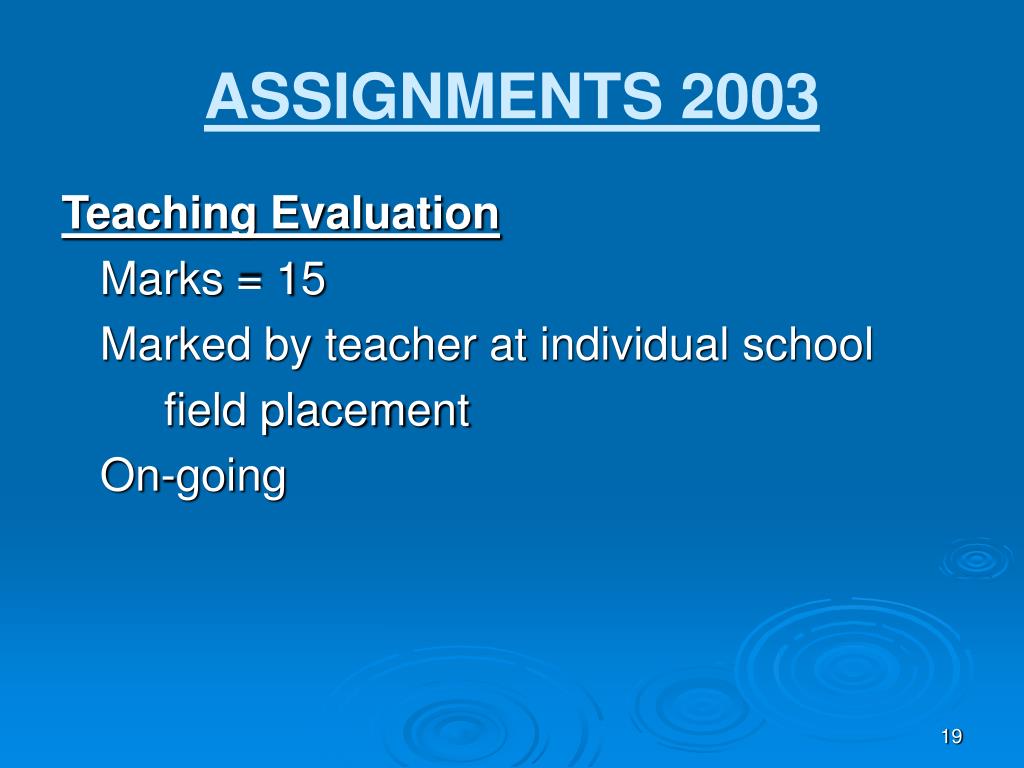 ASSIGNMENTS 2003

Teaching Evaluation

Marks = 15

Marked by teacher at individual school field placement

On-going

19